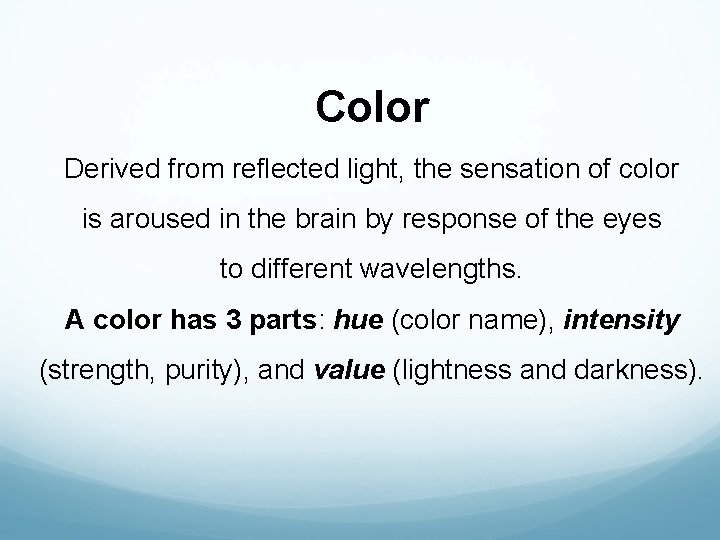 Color

Derived from reflected light, the sensation of color is aroused in the brain by response of the eyes to different wavelengths.

A color has 3 parts: hue (color name), intensity (strength, purity), and value (lightness and darkness).